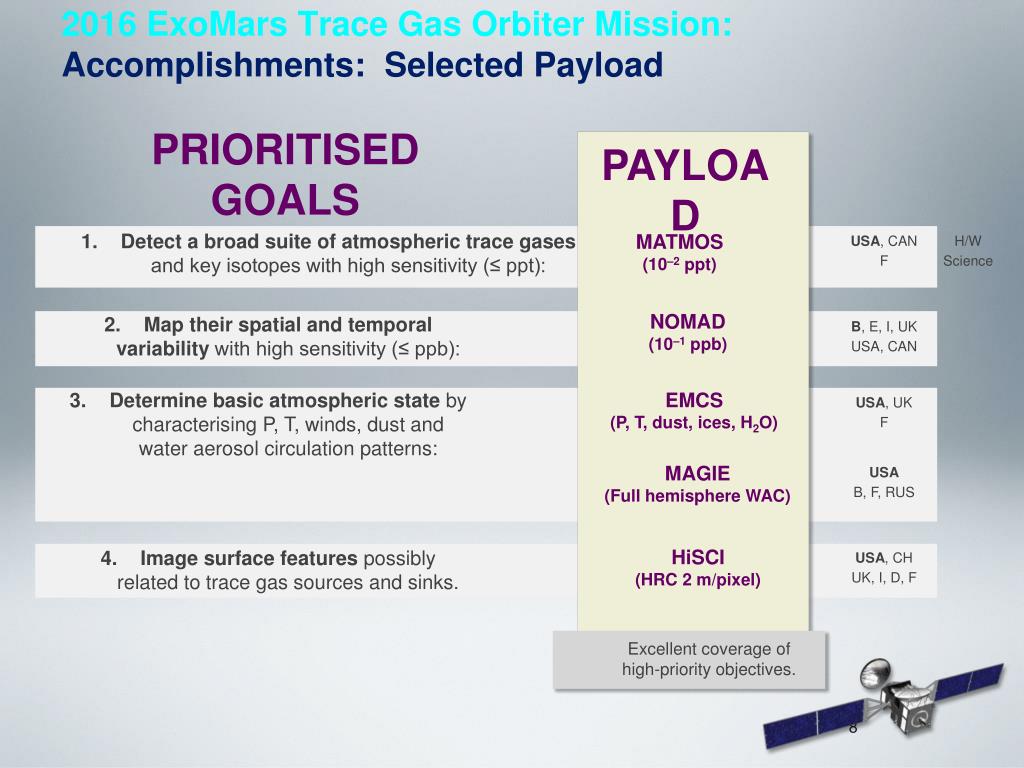 2016 ExoMars Trace Gas Orbiter Mission:
Accomplishments: Selected Payload

PRIORITISED GOALS

PAYLOAD

1. Detect a broad suite of atmospheric trace gases and key isotopes with high sensitivity (≤ ppt):

MATMOS
($10^{-2}$ ppt)

USA, CAN
F

H/W
Science

2. Map their spatial and temporal variability with high sensitivity (≤ ppb):

NOMAD
($10^{-1}$ ppb)

B, E, I, UK
USA, CAN

3. Determine basic atmospheric state by characterising P, T, winds, dust and water aerosol circulation patterns:

EMCS
(P, T, dust, ices, $H_2O$)

USA, UK
F

MAGIE
(Full hemisphere WAC)

USA
B, F, RUS

4. Image surface features possibly related to trace gas sources and sinks.

HiSCI
(HRC 2 m/pixel)

USA, CH
UK, I, D, F

Excellent coverage of high-priority objectives.

8